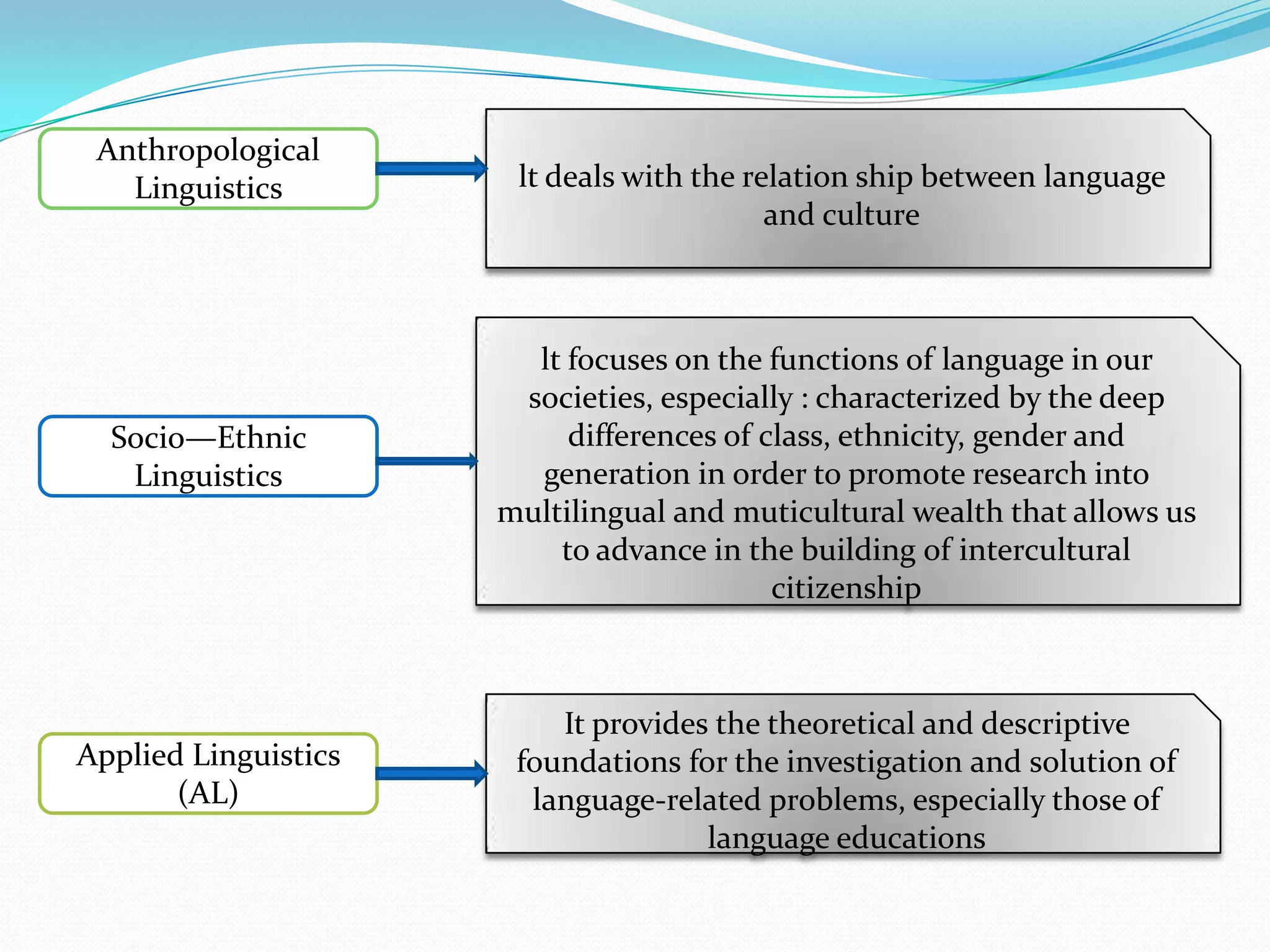 Anthropological Linguistics

lt deals with the relation ship between language and culture

Socio—Ethnic Linguistics

lt focuses on the functions of language in our societies, especially : characterized by the deep differences of class, ethnicity, gender and generation in order to promote research into multilingual and muticultural wealth that allows us to advance in the building of intercultural citizenship

Applied Linguistics (AL)

It provides the theoretical and descriptive foundations for the investigation and solution of language-related problems, especially those of language educations